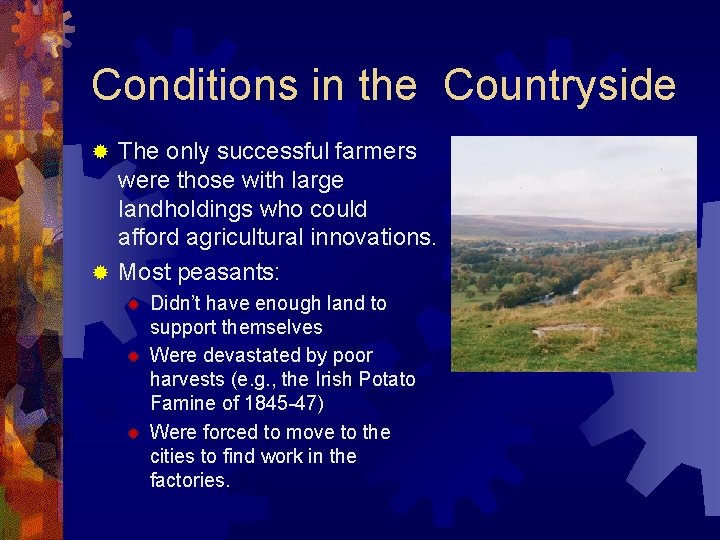 Conditions in the Countryside

The only successful farmers were those with large landholdings who could afford agricultural innovations.

Most peasants:

Didn't have enough land to support themselves

Were devastated by poor harvests (e.g., the Irish Potato Famine of 1845-47)

Were forced to move to the cities to find work in the factories.